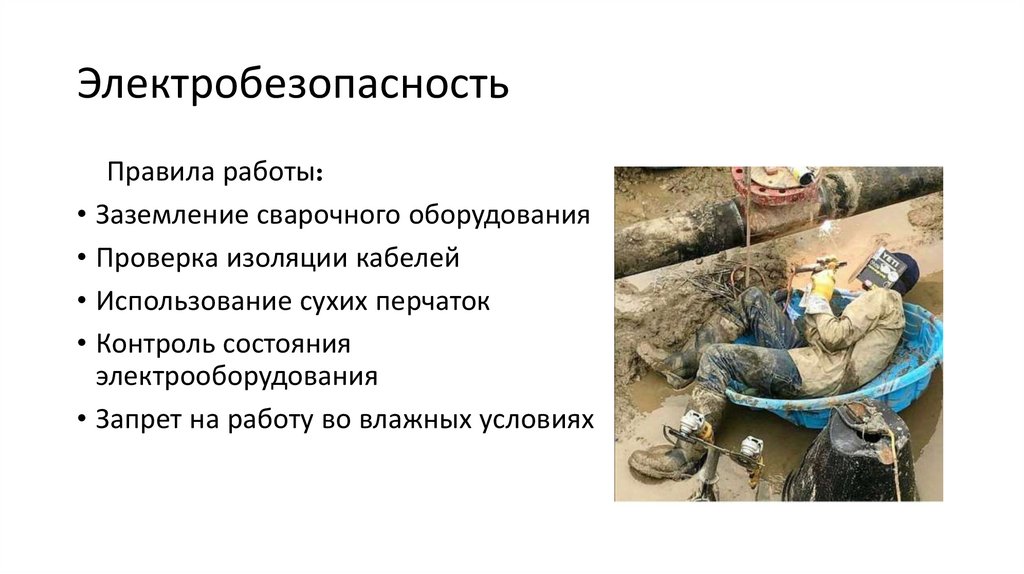 Электробезопасность

Правила работы:

• Заземление сварочного оборудования
• Проверка изоляции кабелей
• Использование сухих перчаток
• Контроль состояния электрооборудования
• Запрет на работу во влажных условиях